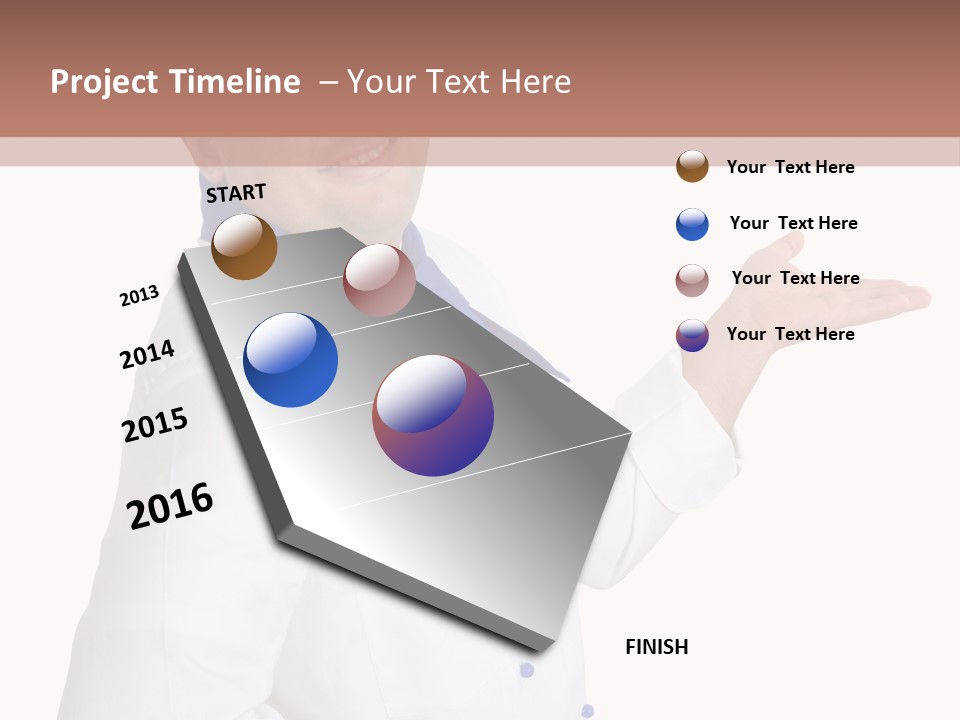 Project Timeline – Your Text Here

START

2013

2014

2015

2016

FINISH

Your Text Here

Your Text Here

Your Text Here

Your Text Here